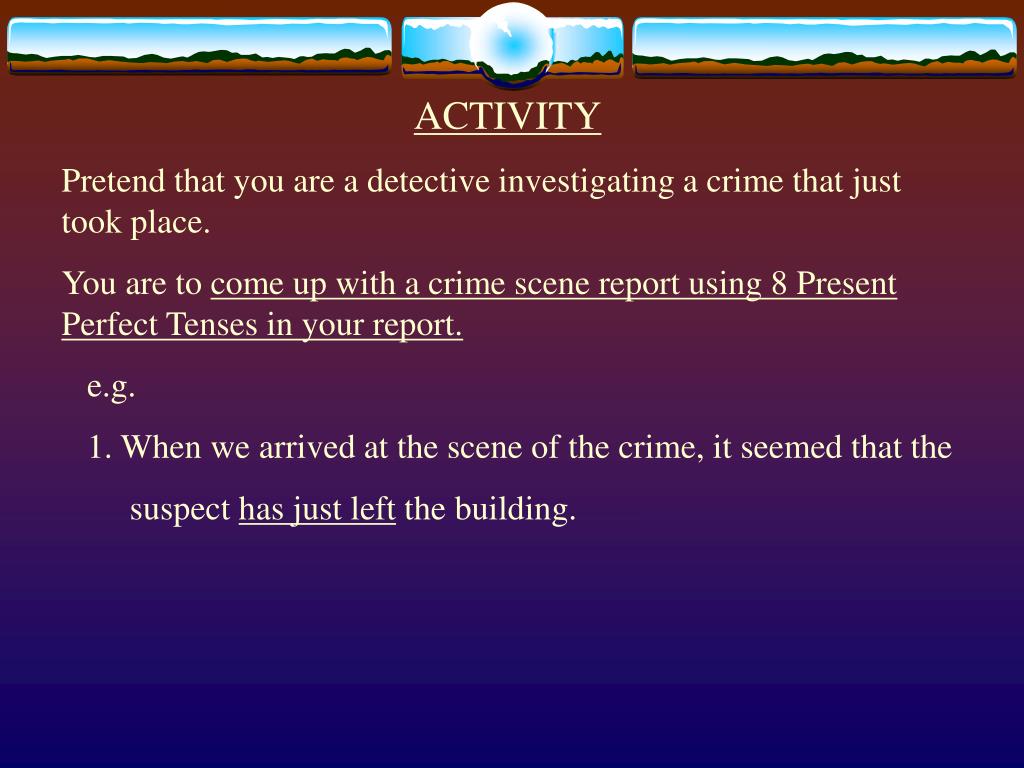 ACTIVITY

Pretend that you are a detective investigating a crime that just took place.

You are to come up with a crime scene report using 8 Present Perfect Tenses in your report.

e.g.

1. When we arrived at the scene of the crime, it seemed that the suspect has just left the building.